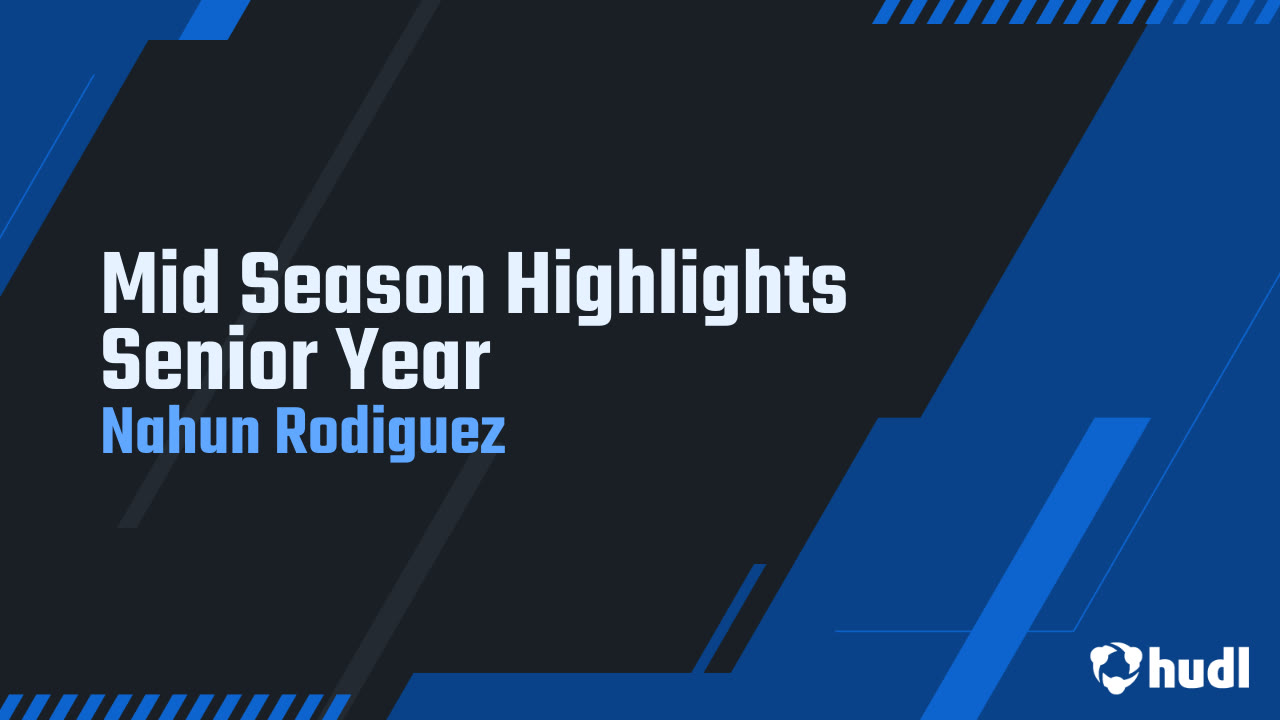 Mid Season Highlights
Senior Year
Nahun Rodiguez

hudl